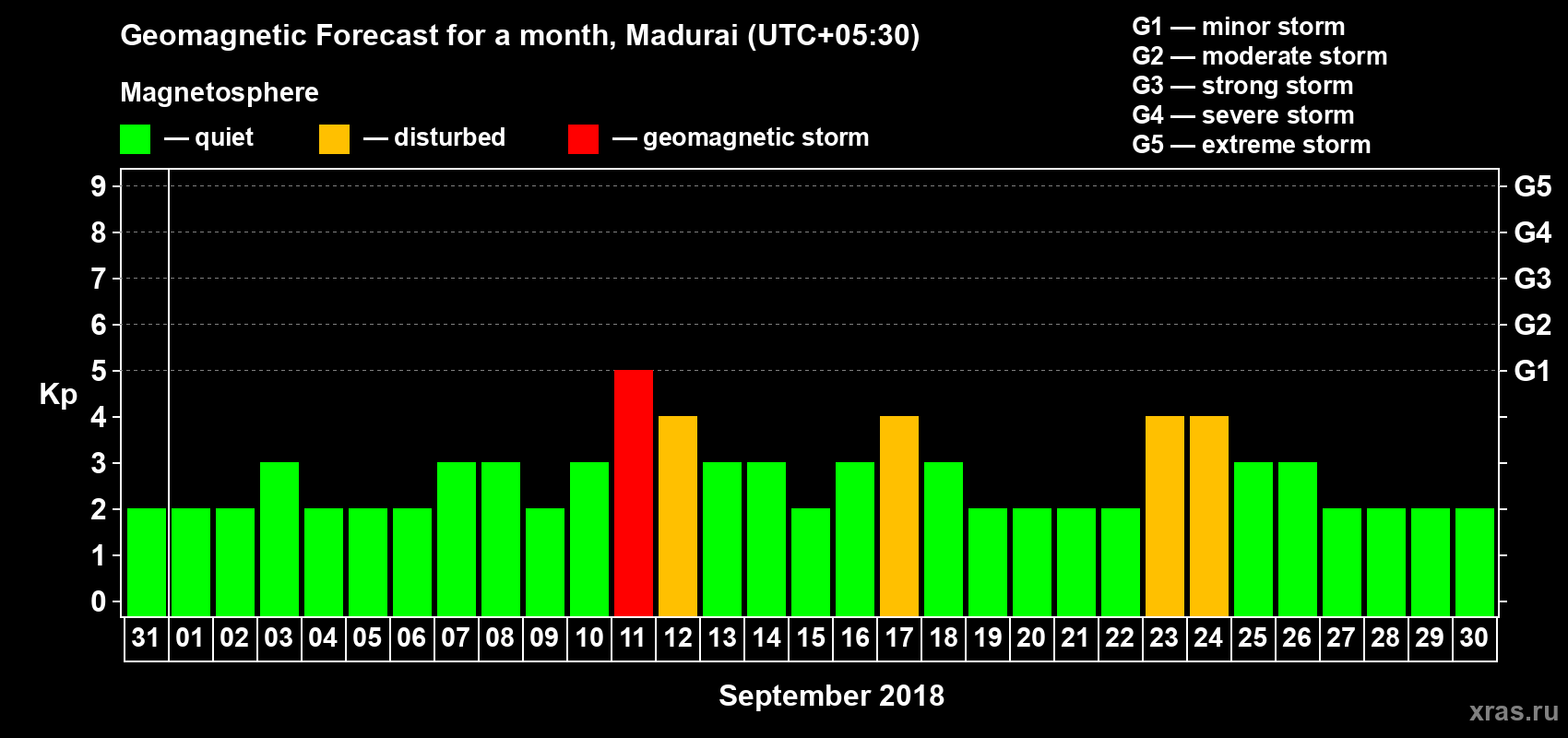 Geomagnetic Forecast for a month, Madurai (UTC+05:30)

Magnetosphere

— quiet — disturbed — geomagnetic storm

G1 — minor storm
G2 — moderate storm
G3 — strong storm
G4 — severe storm
G5 — extreme storm

Kp

9 8 7 6 5 4 3 2 1 0

G5 G4 G3 G2 G1

31 01 02 03 04 05 06 07 08 09 10 11 12 13 14 15 16 17 18 19 20 21 22 23 24 25 26 27 28 29 30

September 2018

xras.ru